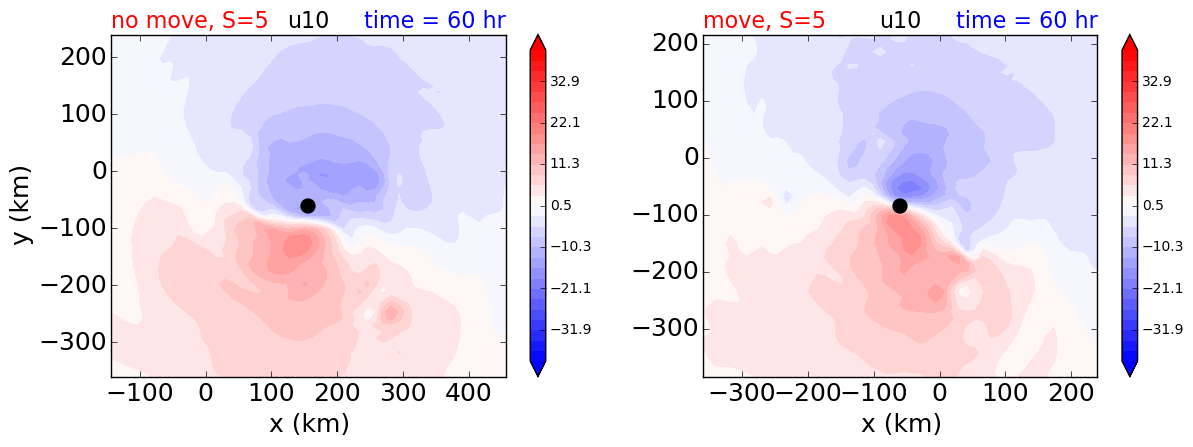 no move, S=5 u10 time = 60 hr

200
100
0
−100
−200
−300
y (km)

−100 0 100 200 300 400
x (km)

32.9
22.1
11.3
0.5
−10.3
−21.1
−31.9

move, S=5 u10 time = 60 hr

200
100
0
−100
−200
−300

−300 −200 −100 0 100 200
x (km)

32.9
22.1
11.3
0.5
−10.3
−21.1
−31.9